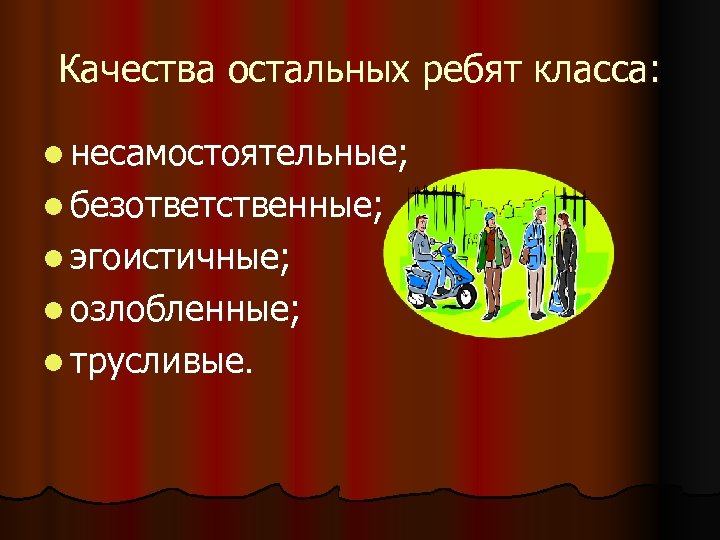 Качества остальных ребят класса:

- несамостоятельные;
- безответственные;
- эгоистичные;
- озлобленные;
- трусливые.